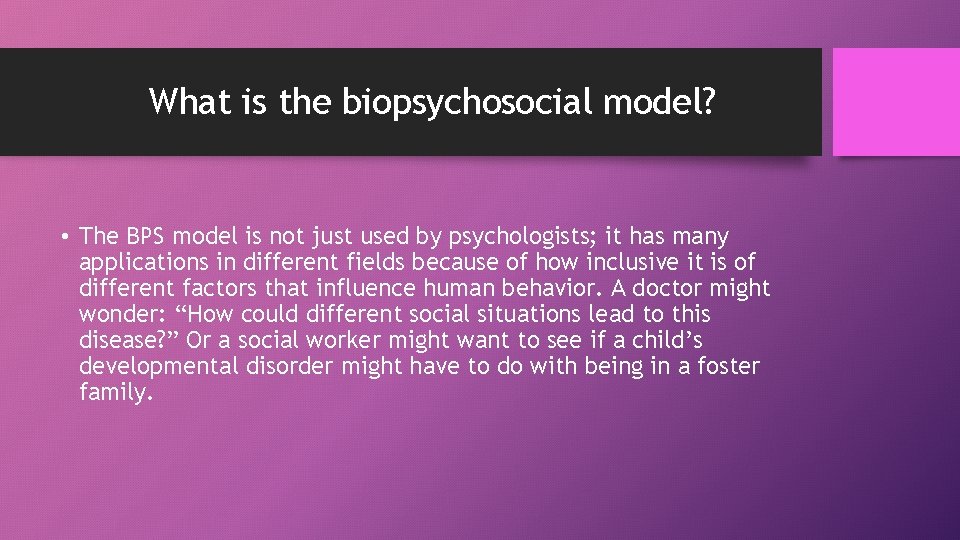 What is the biopsychosocial model?

• The BPS model is not just used by psychologists; it has many applications in different fields because of how inclusive it is of different factors that influence human behavior. A doctor might wonder: “How could different social situations lead to this disease?” Or a social worker might want to see if a child’s developmental disorder might have to do with being in a foster family.